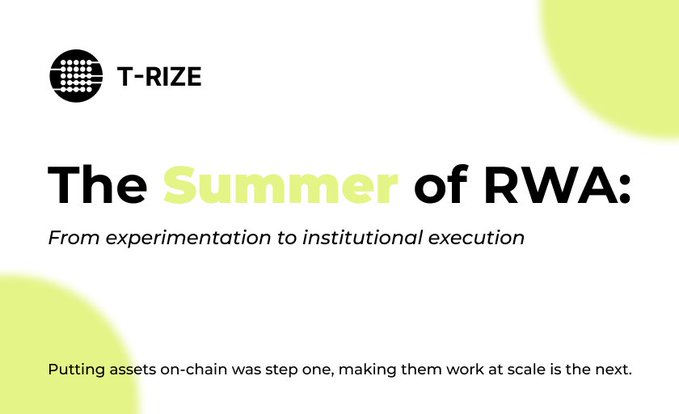 T-RIZE

The Summer of RWA:

From experimentation to institutional execution

Putting assets on-chain was step one, making them work at scale is the next.